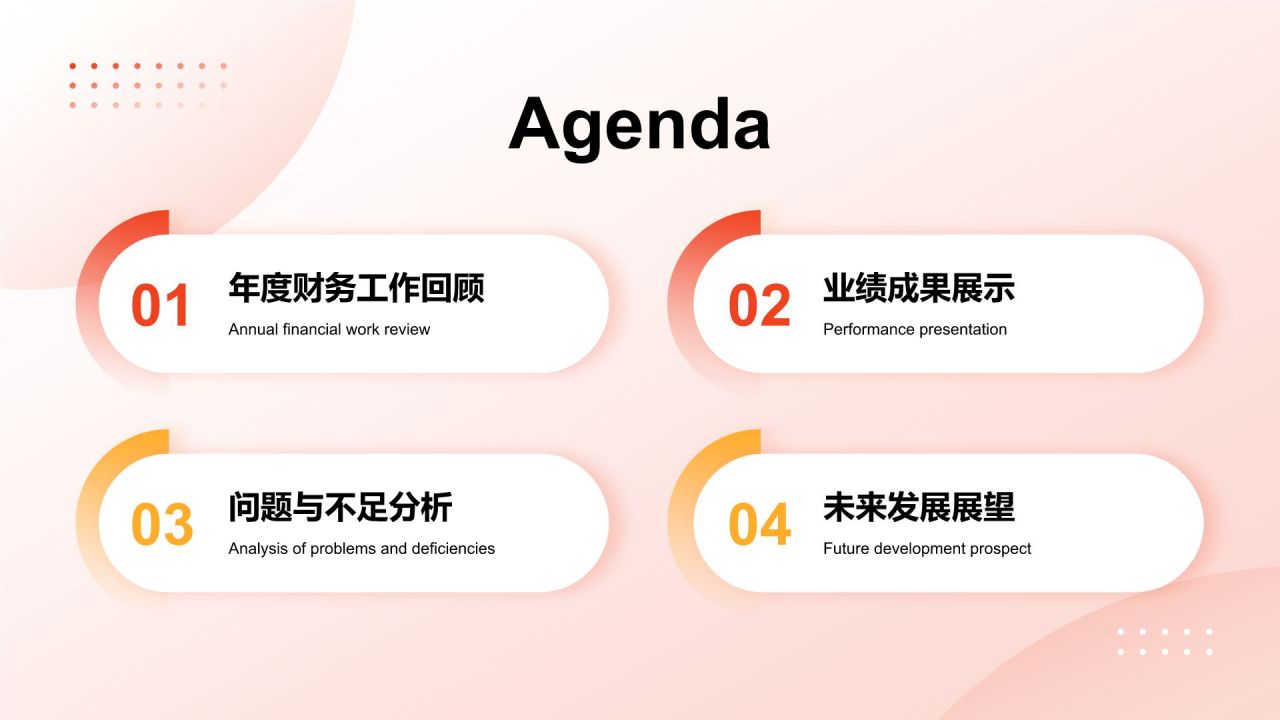 Agenda

01 年度财务工作回顾
Annual financial work review

02 业绩成果展示
Performance presentation

03 问题与不足分析
Analysis of problems and deficiencies

04 未来发展展望
Future development prospect